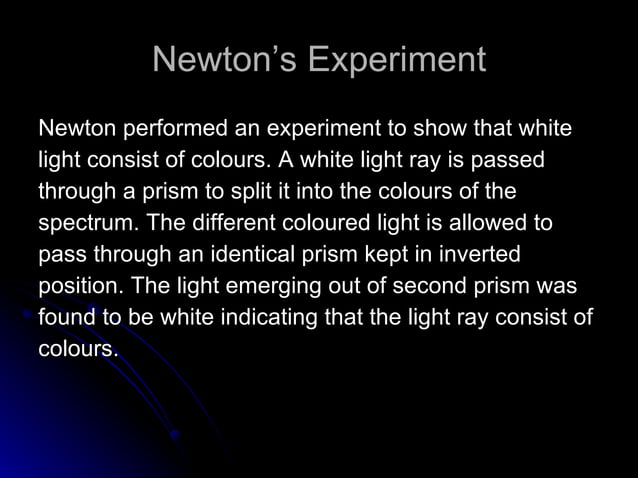 Newton's Experiment

Newton performed an experiment to show that white light consist of colours. A white light ray is passed through a prism to split it into the colours of the spectrum. The different coloured light is allowed to pass through an identical prism kept in inverted position. The light emerging out of second prism was found to be white indicating that the light ray consist of colours.